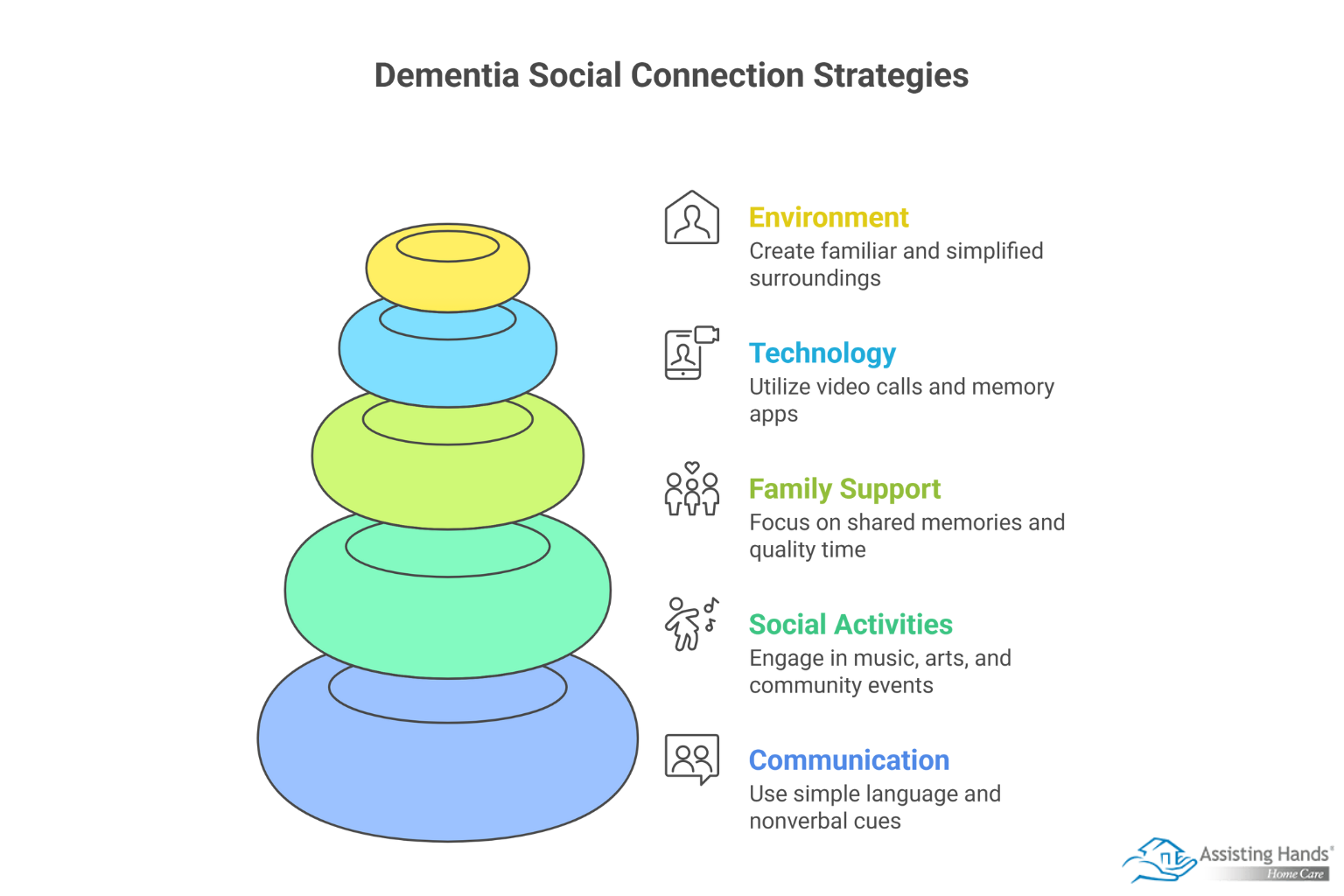 Dementia Social Connection Strategies

Environment
Create familiar and simplified surroundings

Technology
Utilize video calls and memory apps

Family Support
Focus on shared memories and quality time

Social Activities
Engage in music, arts, and community events

Communication
Use simple language and nonverbal cues

Assisting Hands®
Home Care